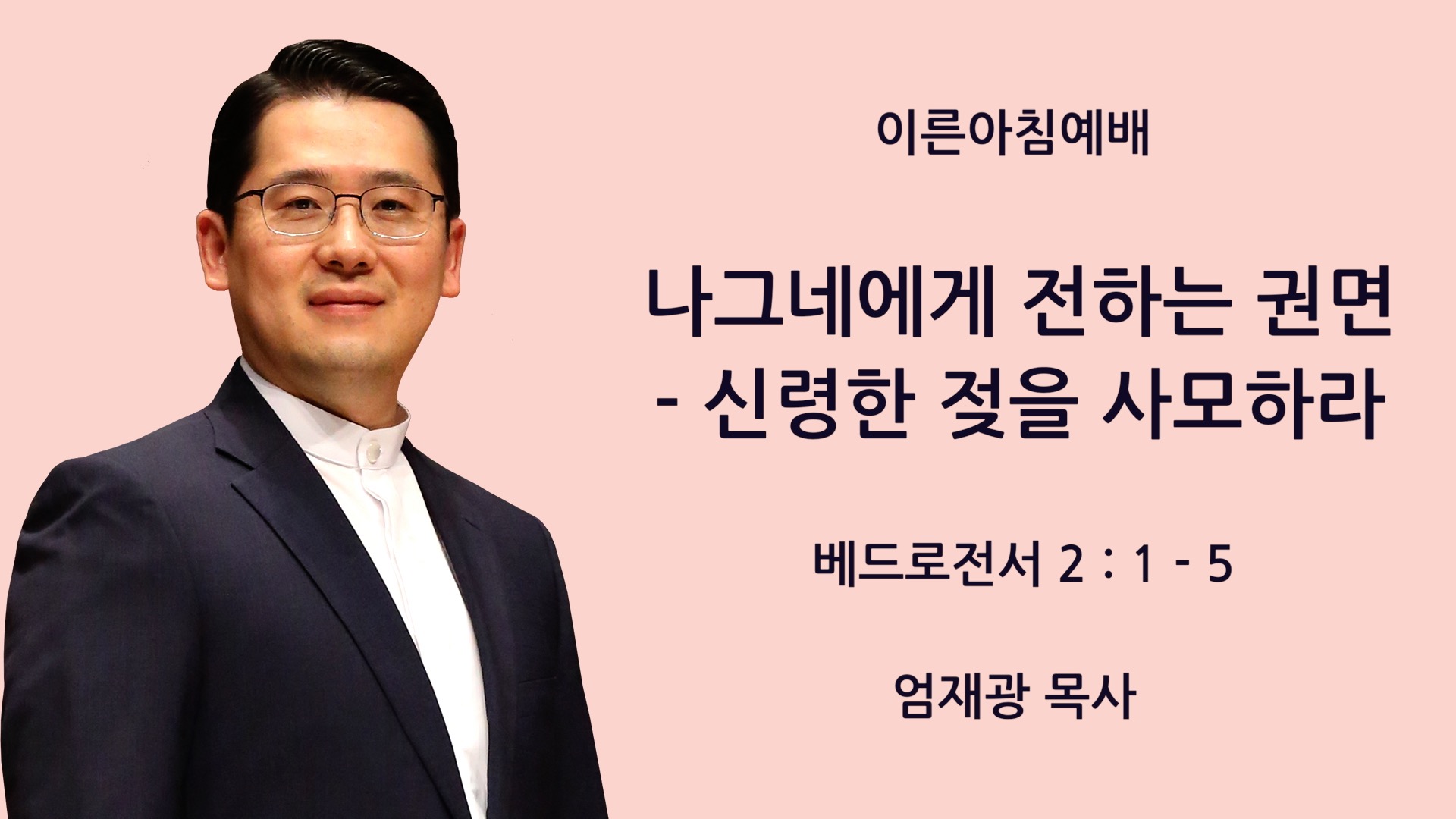 이른아침예배

나그네에게 전하는 권면
- 신령한 젖을 사모하라

베드로전서 2 : 1 - 5

엄재광 목사